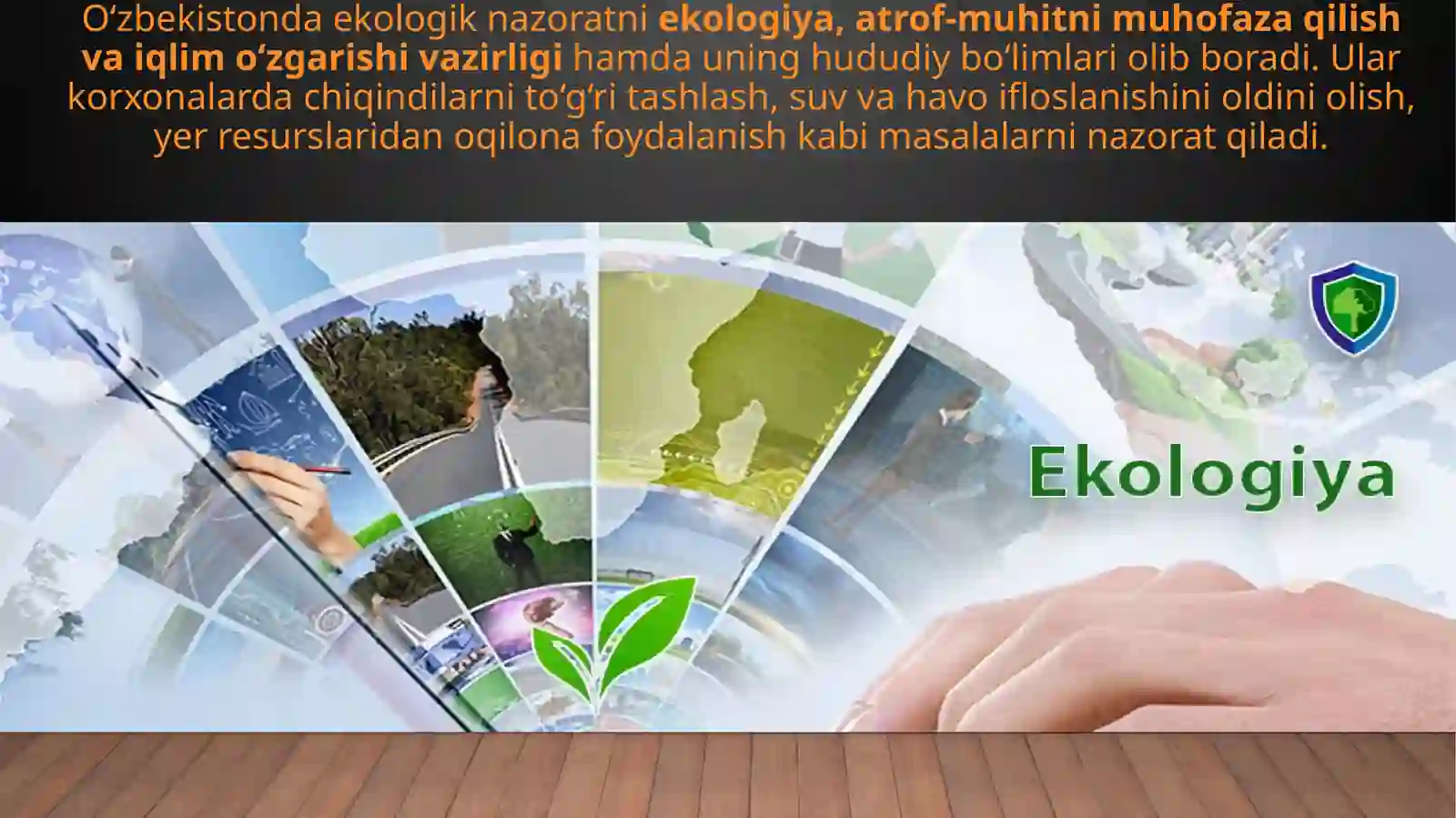 O‘zbekistonda ekologik nazoratni ekologiya, atrof-muhitni muhofaza qilish va iqlim o‘zgarishi vazirligi hamda uning hududiy bo‘limlari olib boradi. Ular korxonalarda chiqindilarni to‘g‘ri tashlash, suv va havo ifloslanishini oldini olish, yer resurslaridan oqilona foydalanish kabi masalalarni nazorat qiladi.

Ekologiya